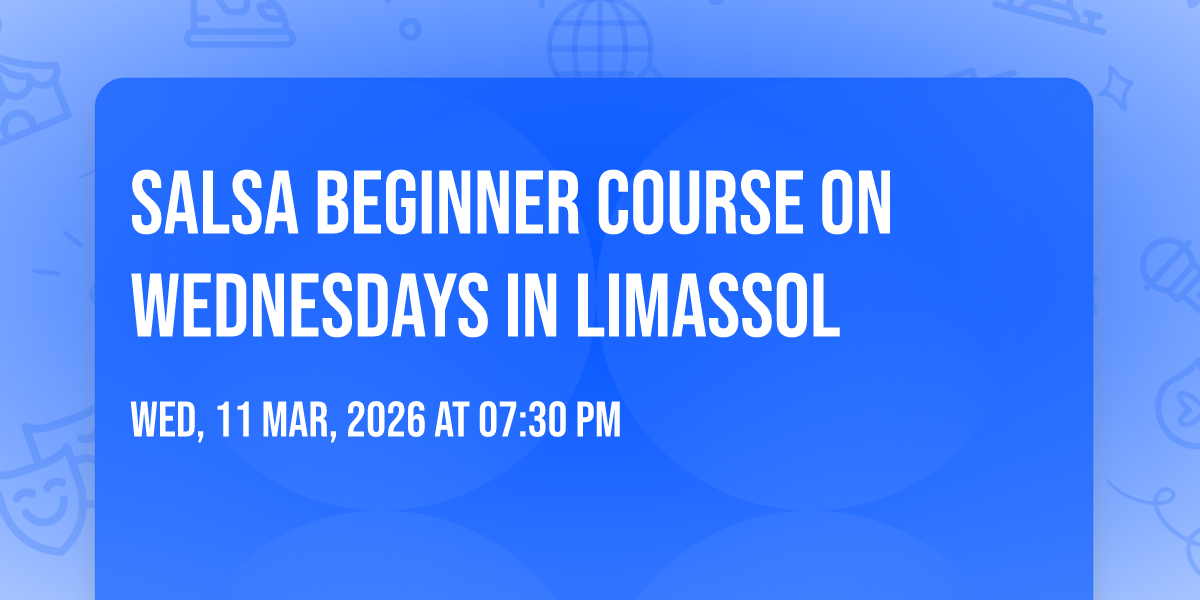 SALSA BEGINNER COURSE ON WEDNESDAYS IN LIMASSOL

WED, 11 MAR, 2026 AT 07:30 PM